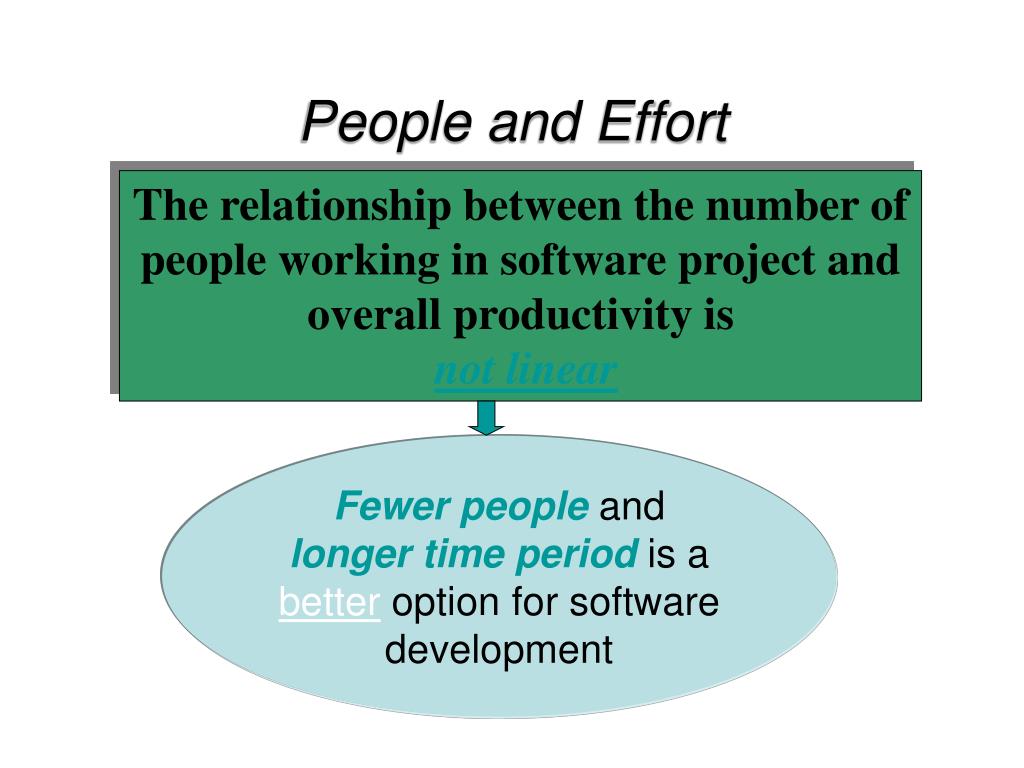 People and Effort

The relationship between the number of people working in software project and overall productivity is
not linear

Fewer people and
longer time period is a
better option for software development